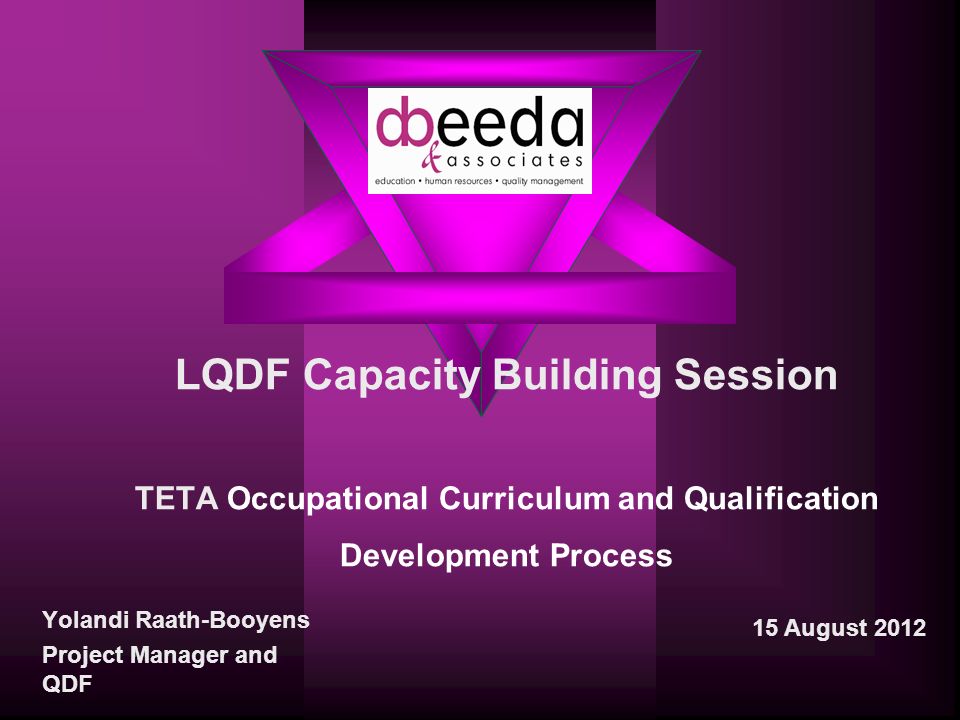 dbeeda
& associates
education • human resources • quality management

LQDF Capacity Building Session

TETA Occupational Curriculum and Qualification Development Process

Yolandi Raath-Booyens
Project Manager and QDF

15 August 2012